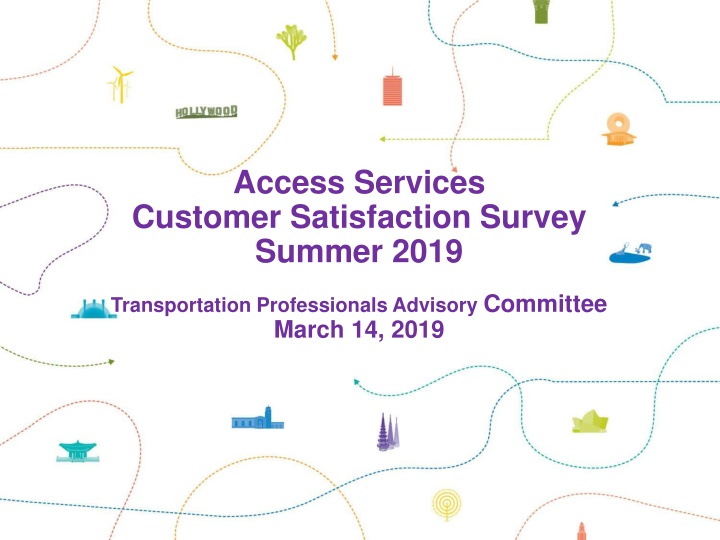 HOLLYWOOD

Access Services
Customer Satisfaction Survey
Summer 2019

Transportation Professionals Advisory Committee
March 14, 2019